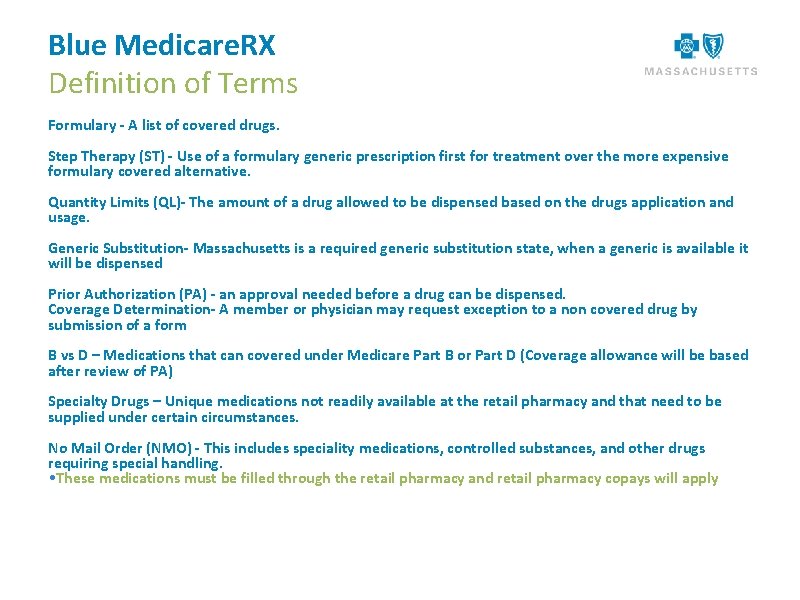 Blue MedicareRX
Definition of Terms

MASSACHUSETTS

Formulary - A list of covered drugs.

Step Therapy (ST) - Use of a formulary generic prescription first for treatment over the more expensive formulary covered alternative.

Quantity Limits (QL)- The amount of a drug allowed to be dispensed based on the drugs application and usage.

Generic Substitution- Massachusetts is a required generic substitution state, when a generic is available it will be dispensed

Prior Authorization (PA) - an approval needed before a drug can be dispensed.
Coverage Determination- A member or physician may request exception to a non covered drug by submission of a form

B vs D – Medications that can covered under Medicare Part B or Part D (Coverage allowance will be based after review of PA)

Specialty Drugs – Unique medications not readily available at the retail pharmacy and that need to be supplied under certain circumstances.

No Mail Order (NMO) - This includes speciality medications, controlled substances, and other drugs requiring special handling.
•These medications must be filled through the retail pharmacy and retail pharmacy copays will apply